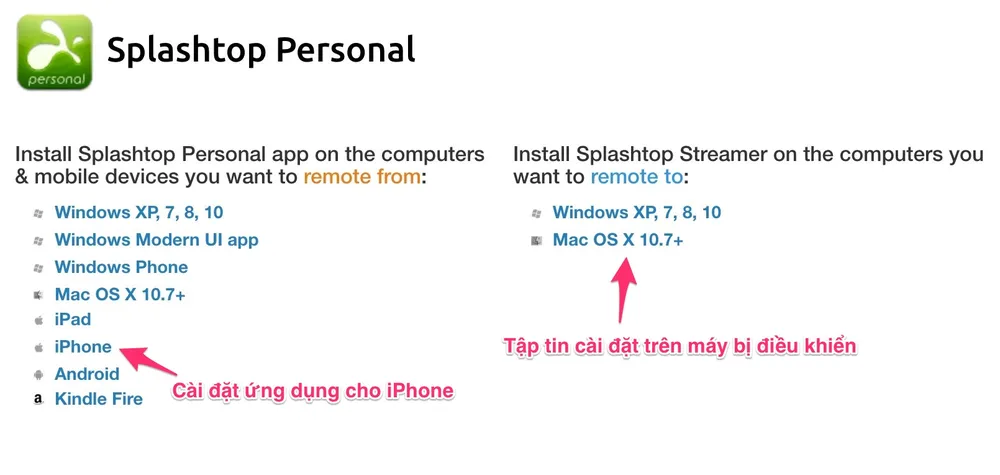 personal

Splashtop Personal

Install Splashtop Personal app on the computers & mobile devices you want to remote from:

Windows XP, 7, 8, 10
Windows Modern UI app
Windows Phone
Mac OS X 10.7+
iPad
iPhone
Android
Kindle Fire

Cài đặt ứng dụng cho iPhone

Install Splashtop Streamer on the computers you want to remote to:

Windows XP, 7, 8, 10
Mac OS X 10.7+

Tập tin cài đặt trên máy bị điều khiển